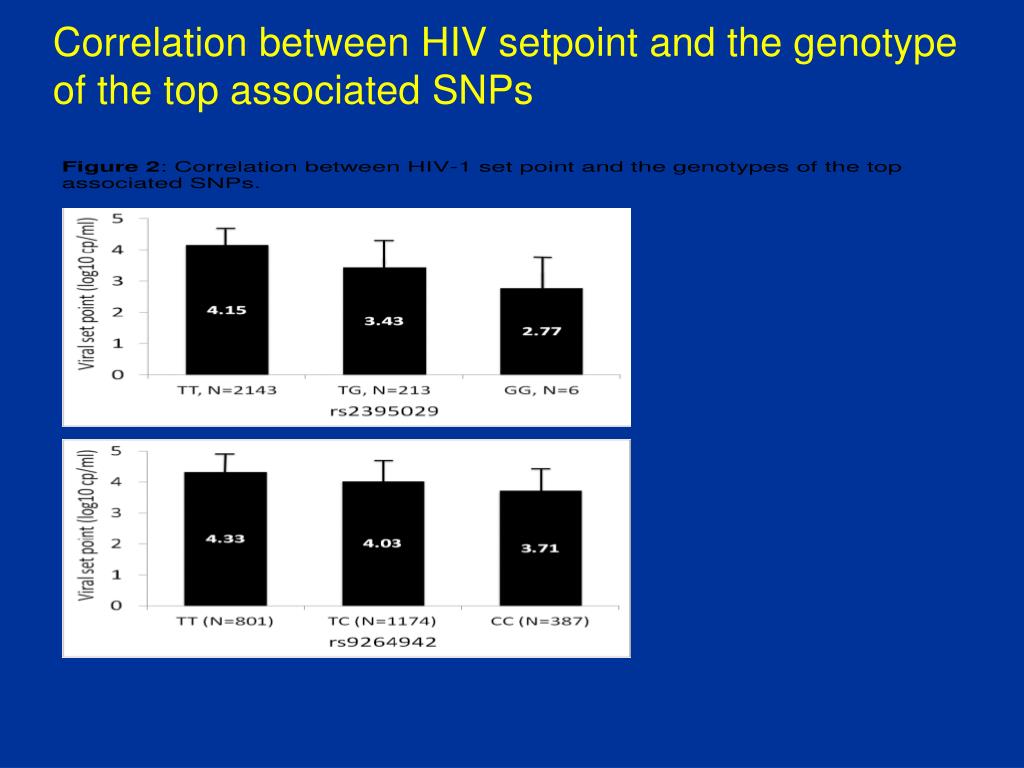 Correlation between HIV setpoint and the genotype of the top associated SNPs

Figure 2: Correlation between HIV-1 set point and the genotypes of the top associated SNPs.

Viral set point (log10 cp/ml)
5
4
3
2
1
0
4.15
3.43
2.77
TT, N=2143
TG, N=213
GG, N=6
rs2395029

Viral set point (log10 cp/ml)
5
4
3
2
1
0
4.33
4.03
3.71
TT (N=801)
TC (N=1174)
CC (N=387)
rs9264942